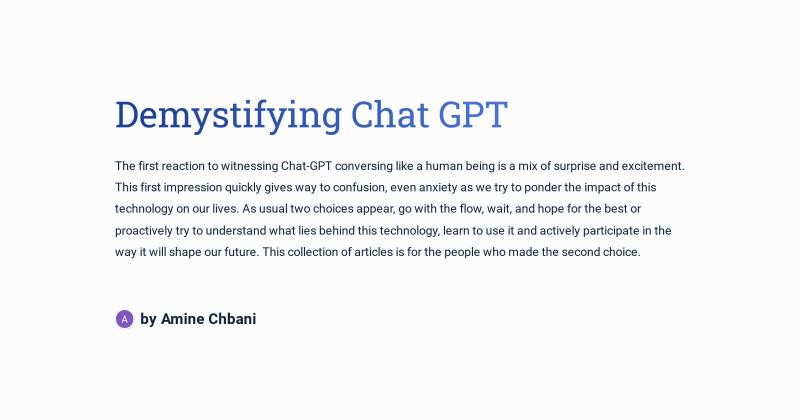 Demystifying Chat GPT

The first reaction to witnessing Chat-GPT conversing like a human being is a mix of surprise and excitement. This first impression quickly gives way to confusion, even anxiety as we try to ponder the impact of this technology on our lives. As usual two choices appear, go with the flow, wait, and hope for the best or proactively try to understand what lies behind this technology, learn to use it and actively participate in the way it will shape our future. This collection of articles is for the people who made the second choice.

A by Amine Chbani